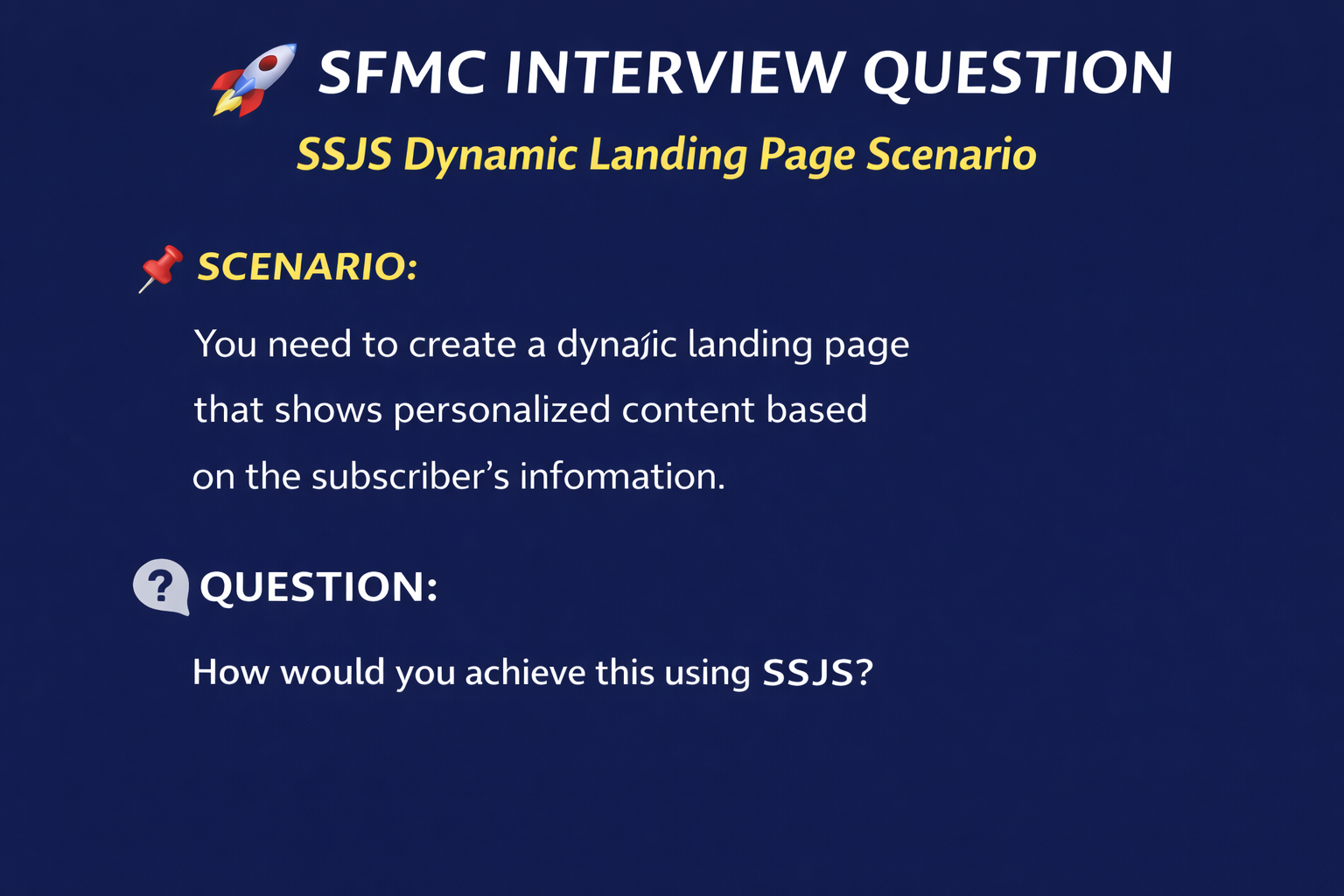 SFMC INTERVIEW QUESTION

SSJS Dynamic Landing Page Scenario

SCENARIO:

You need to create a dynaíic landing page that shows personalized content based on the subscriber's infomation.

QUESTION:

How would you achieve this using SSJS?